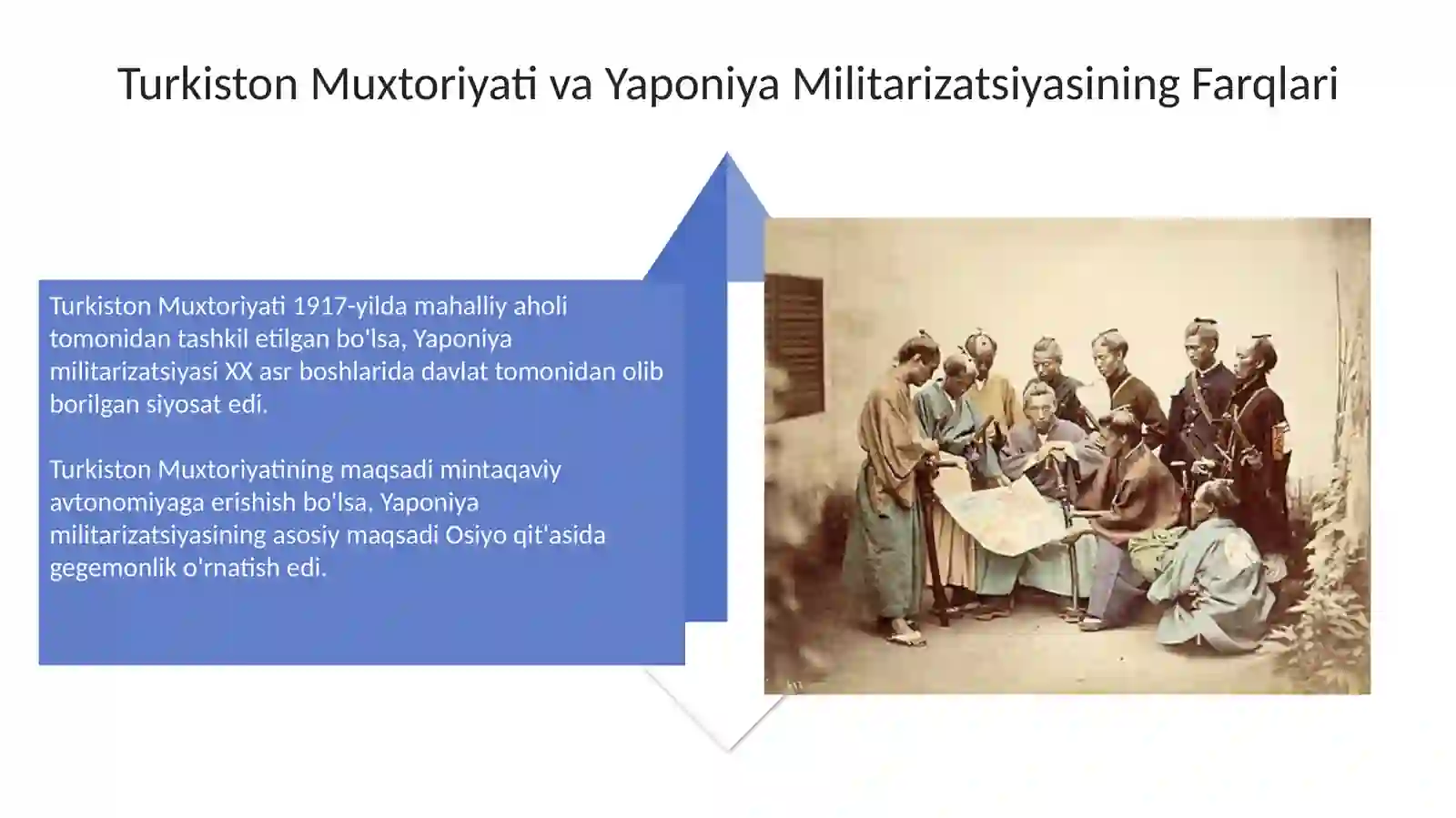 Turkiston Muxtoriyati va Yaponiya Militarizatsiyasining Farqlari

Turkiston Muxtoriyati 1917-yilda mahalliy aholi tomonidan tashkil etilgan bo'lsa, Yaponiya militarizatsiyasi XX asr boshlarida davlat tomonidan olib borilgan siyosat edi.

Turkiston Muxtoriyatining maqsadi mintaqaviy avtonomiyaga erishish bo'lsa, Yaponiya militarizatsiyasining asosiy maqsadi Osiyo qit'asida gegemonlik o'rnatish edi.